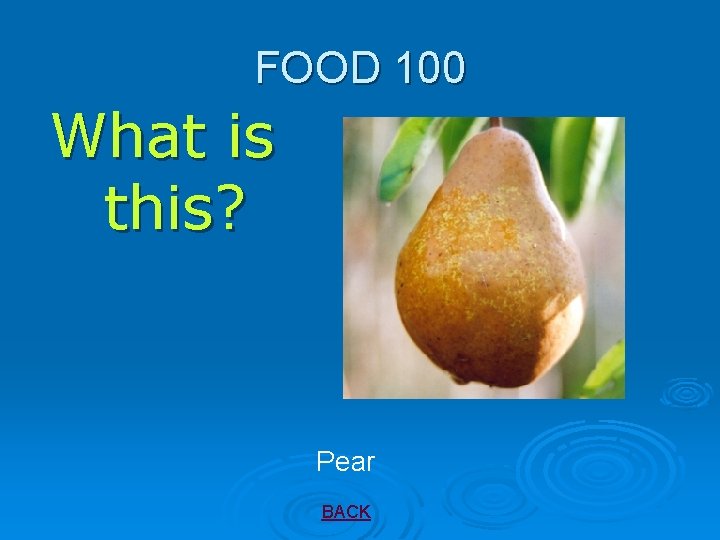 FOOD 100

What is this?

Pear

BACK